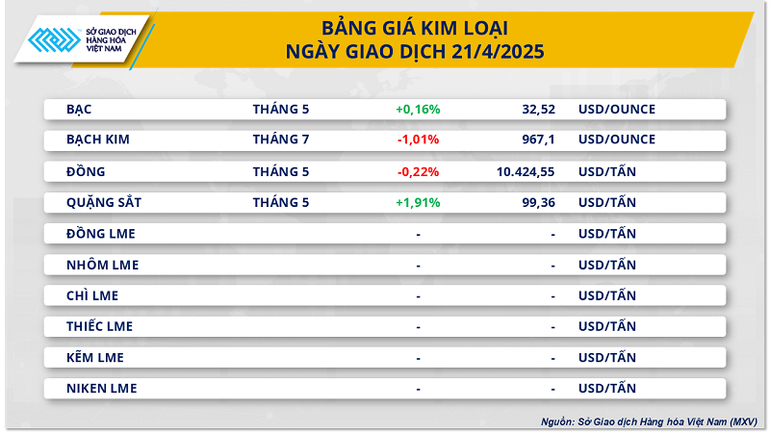 SỞ GIAO DỊCH HÀNG HÓA VIỆT NAM

BẢNG GIÁ KIM LOẠI
NGÀY GIAO DỊCH 21/4/2025

| | | | | |
|---|---|---|---|---|
| BẠC | THÁNG 5 | +0,16% | 32,52 | USD/OUNCE |
| BẠCH KIM | THÁNG 7 | -1,01% | 967,1 | USD/OUNCE |
| ĐỒNG | THÁNG 5 | -0,22% | 10.424,55 | USD/TẤN |
| QUẶNG SẮT | THÁNG 5 | +1,91% | 99,36 | USD/TẤN |
| ĐỒNG LME | | - | - | USD/TẤN |
| NHÔM LME | | - | - | USD/TẤN |
| CHÌ LME | | - | - | USD/TẤN |
| THIẾC LME | | - | - | USD/TẤN |
| KẼM LME | | - | - | USD/TẤN |
| NIKEN LME | | - | - | USD/TẤN |

Nguồn: Sở Giao dịch Hàng hóa Việt Nam (MXV)